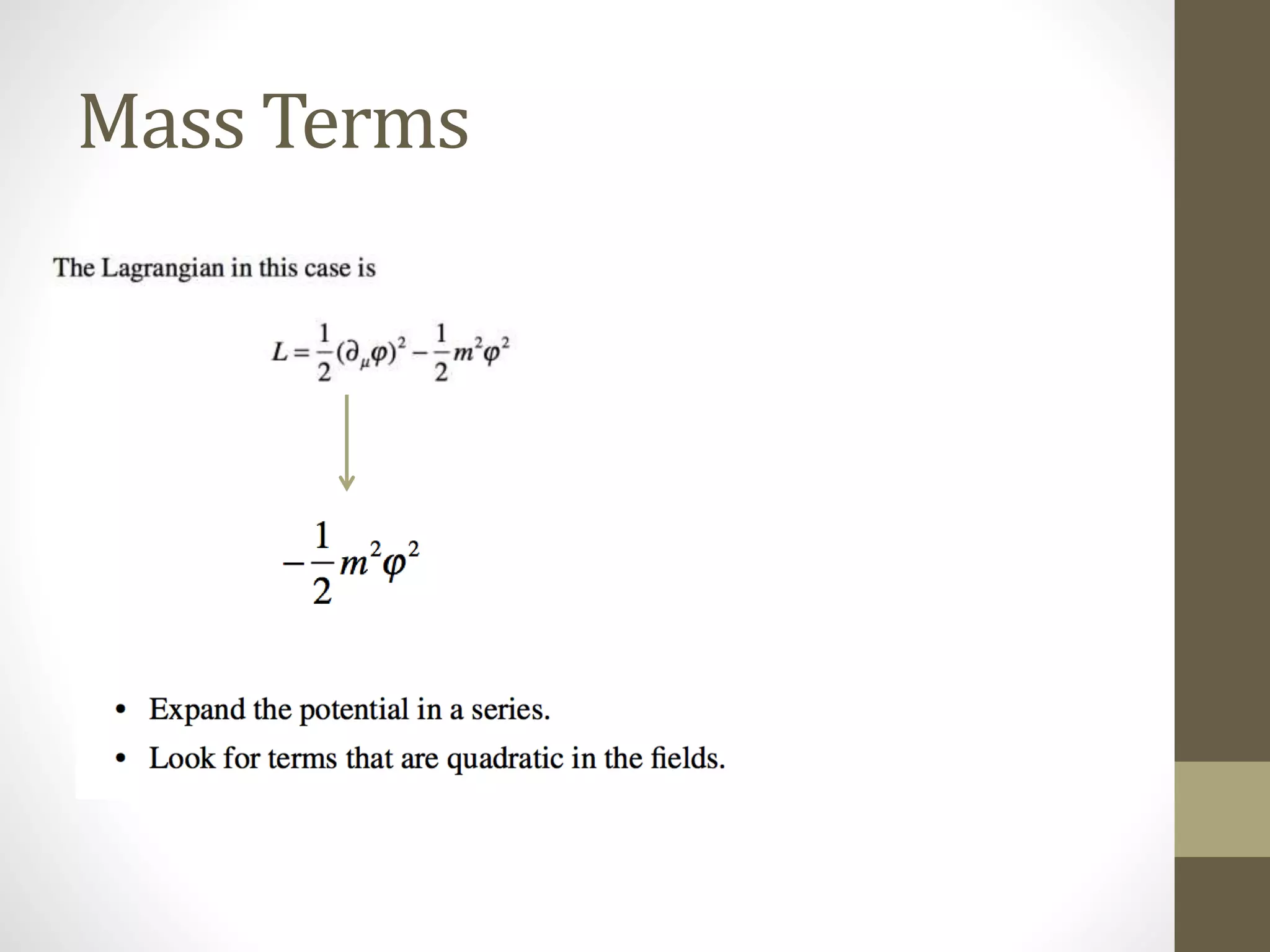 Mass Terms

The Lagrangian in this case is

$L = \frac{1}{2}(\partial_\mu \varphi)^2 - \frac{1}{2}m^2\varphi^2$

$-\frac{1}{2}m^2\varphi^2$

• Expand the potential in a series.
• Look for terms that are quadratic in the fields.